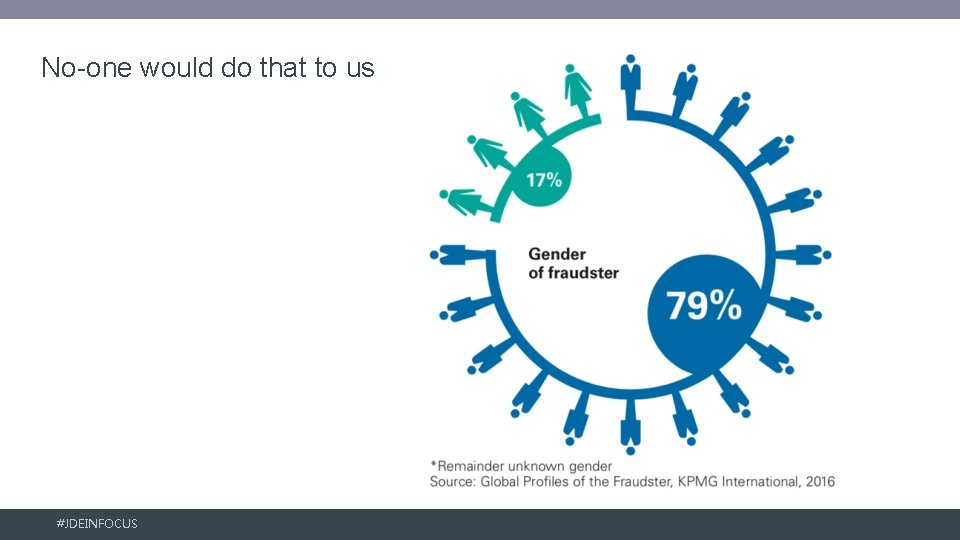 No-one would do that to us

17%

Gender of fraudster

79%

*Remainder unknown gender
Source: Global Profiles of the Fraudster, KPMG International, 2016

#JDEINFOCUS